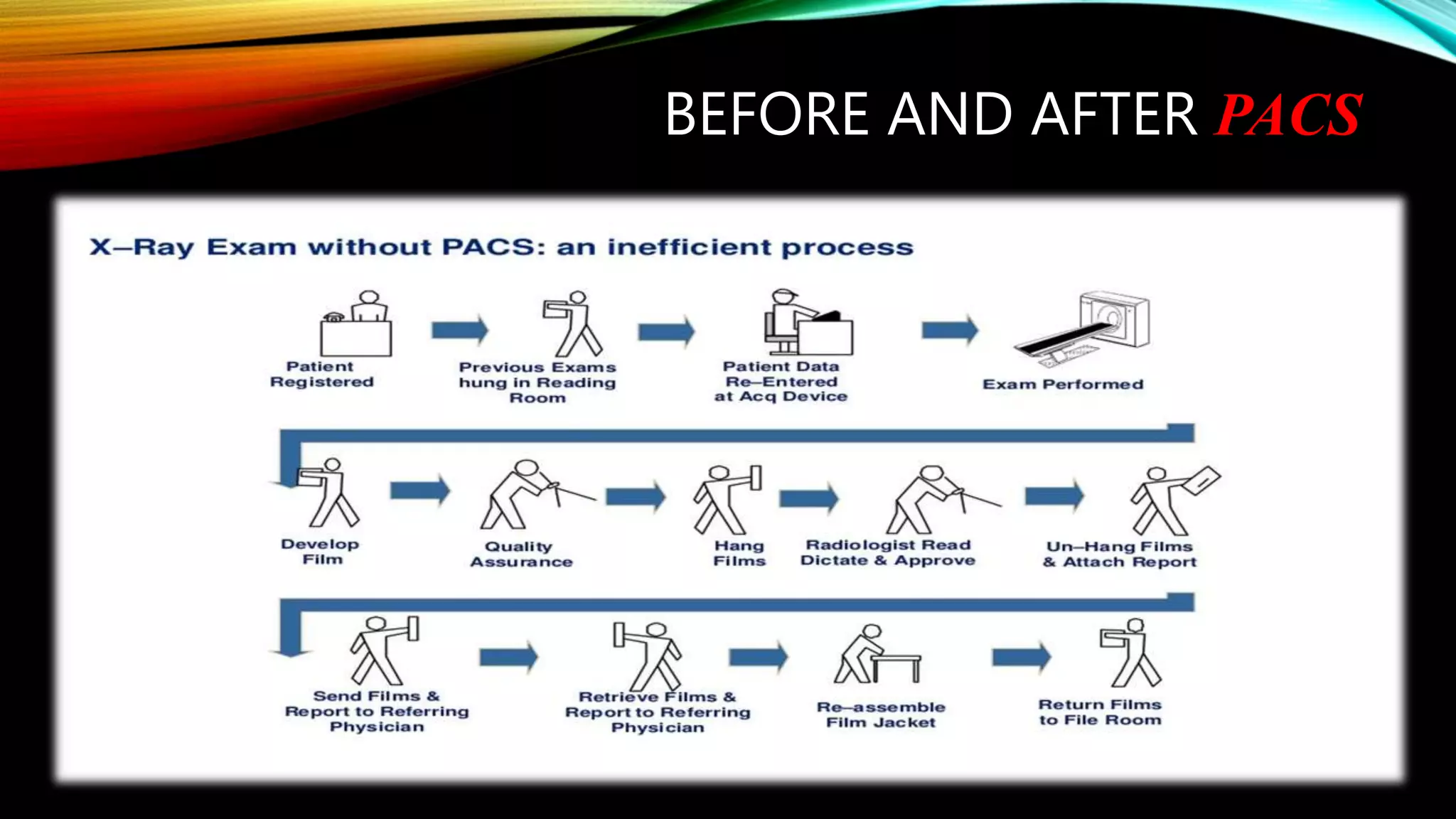 BEFORE AND AFTER PACS

X–Ray Exam without PACS: an inefficient process

Patient Registered

Previous Exams hung in Reading Room

Patient Data Re–Entered at Acq Device

Exam Performed

Develop Film

Quality Assurance

Hang Films

Radiologist Read Dictate & Approve

Un–Hang Films & Attach Report

Send Films & Report to Referring Physician

Retrieve Films & Report to Referring Physician

Re–assemble Film Jacket

Return Films to File Room